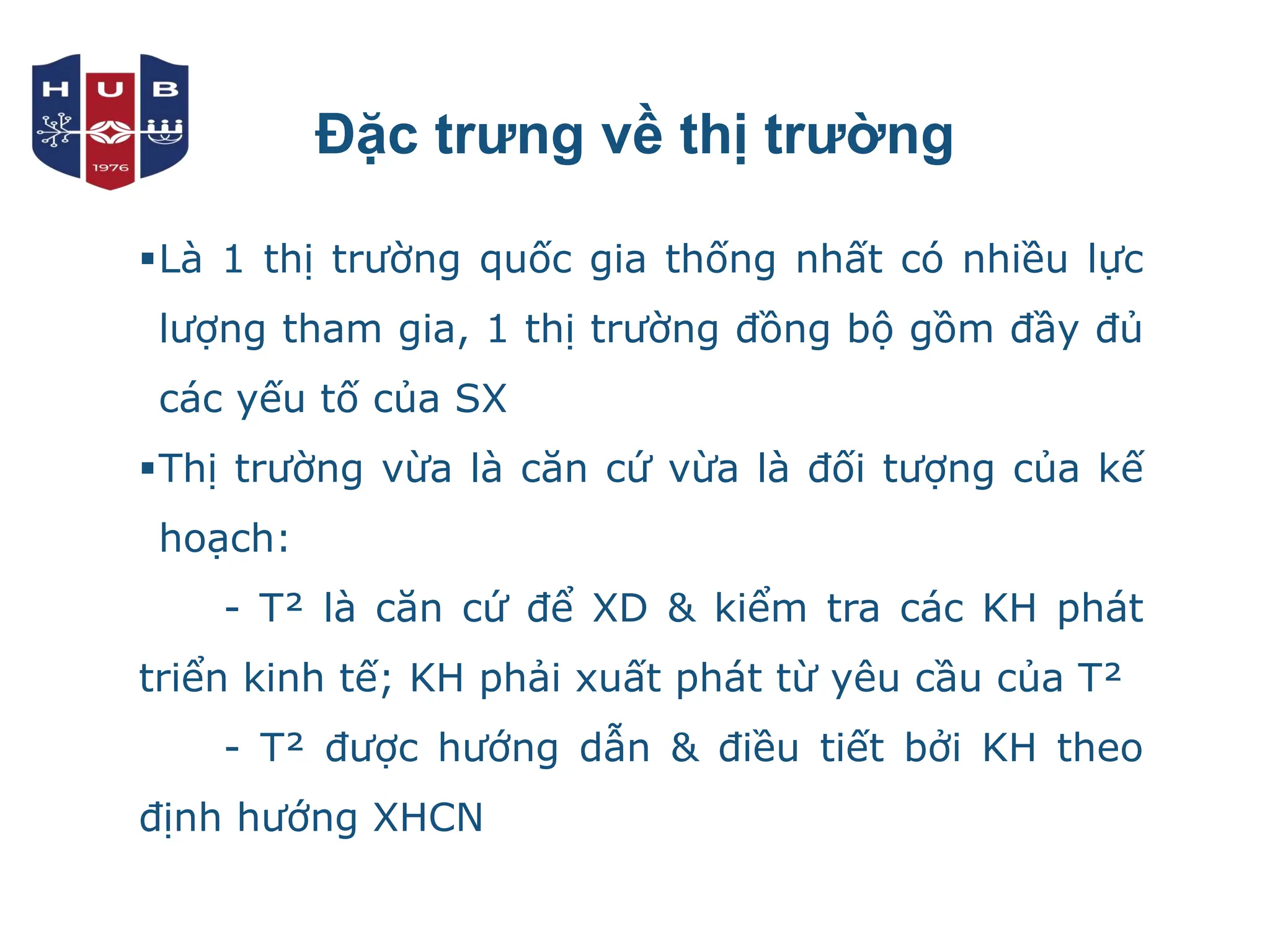 H U B
1976

Đặc trưng về thị trường

▪Là 1 thị trường quốc gia thống nhất có nhiều lực lượng tham gia, 1 thị trường đồng bộ gồm đầy đủ các yếu tố của SX

▪Thị trường vừa là căn cứ vừa là đối tượng của kế hoạch:

- T² là căn cứ để XD & kiểm tra các KH phát triển kinh tế; KH phải xuất phát từ yêu cầu của T²

- T² được hướng dẫn & điều tiết bởi KH theo định hướng XHCN